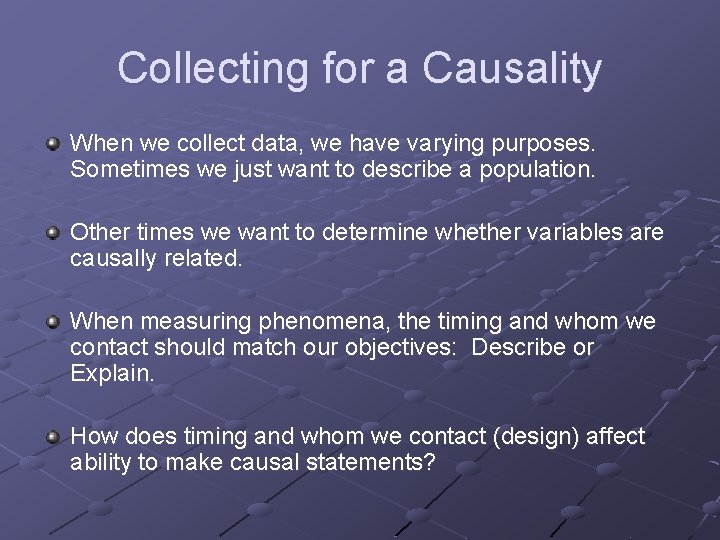 Collecting for a Causality

When we collect data, we have varying purposes. Sometimes we just want to describe a population.

Other times we want to determine whether variables are causally related.

When measuring phenomena, the timing and whom we contact should match our objectives: Describe or Explain.

How does timing and whom we contact (design) affect ability to make causal statements?